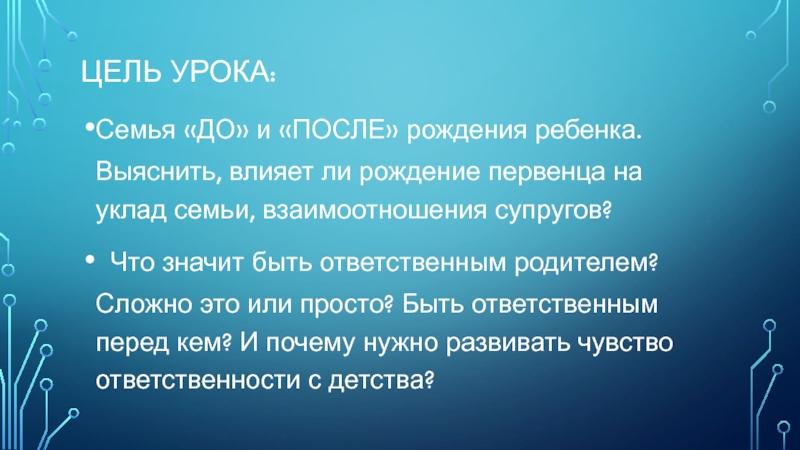 ЦЕЛЬ УРОКА:

•Семья «ДО» и «ПОСЛЕ» рождения ребенка. Выяснить, влияет ли рождение первенца на уклад семьи, взаимоотношения супругов?

• Что значит быть ответственным родителем? Сложно это или просто? Быть ответственным перед кем? И почему нужно развивать чувство ответственности с детства?